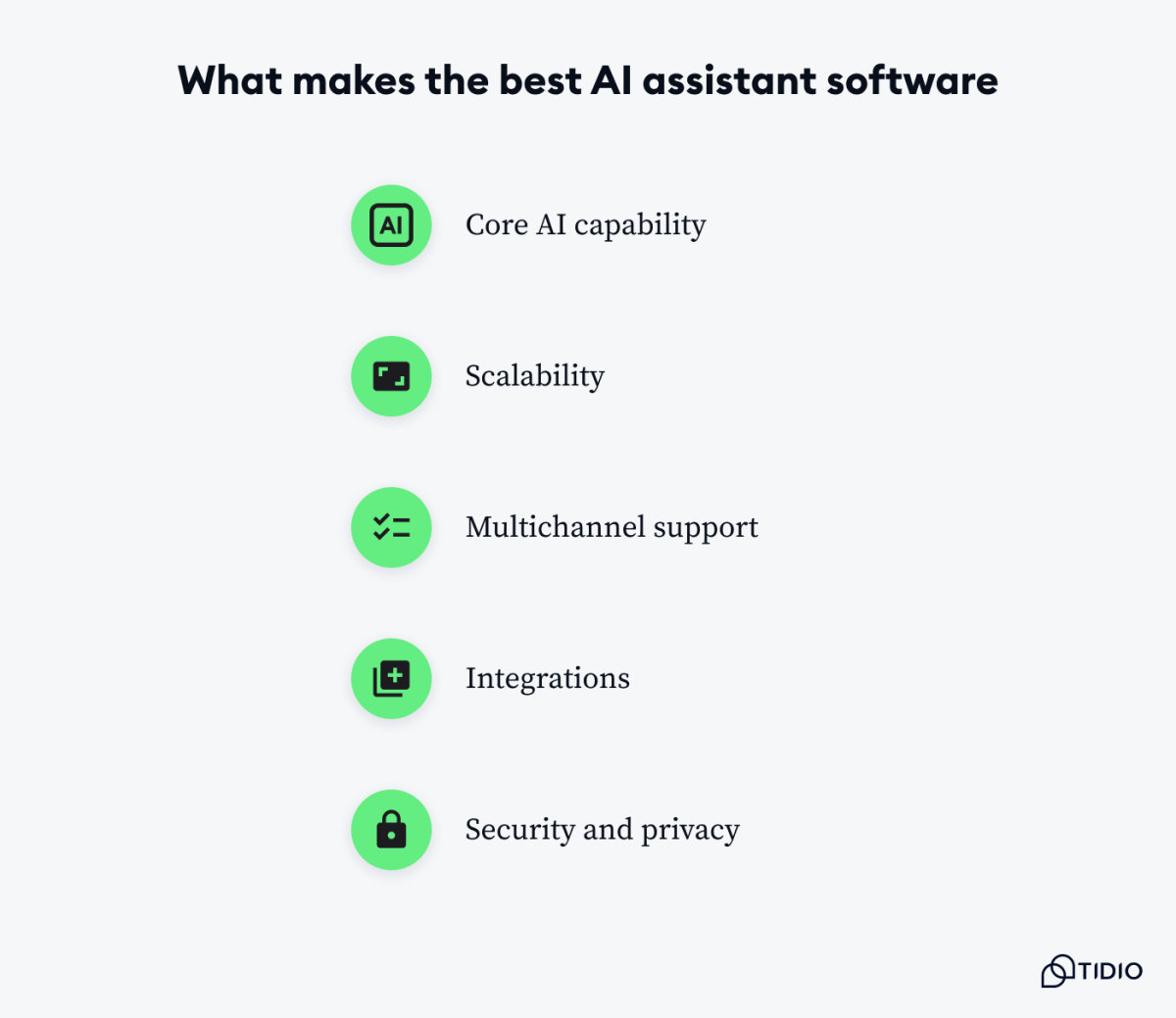 What makes the best AI assistant software

AI

Core AI capability

Scalability

Multichannel support

Integrations

Security and privacy

TIDIO